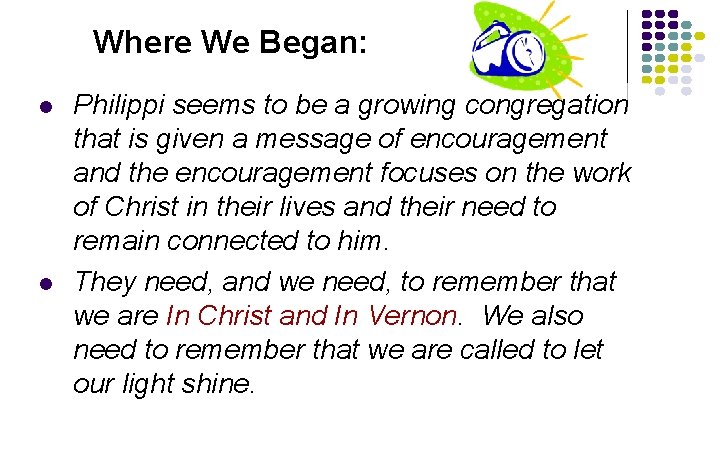 Where We Began:

- Philippi seems to be a growing congregation that is given a message of encouragement and the encouragement focuses on the work of Christ in their lives and their need to remain connected to him.
- They need, and we need, to remember that we are In Christ and In Vernon. We also need to remember that we are called to let our light shine.